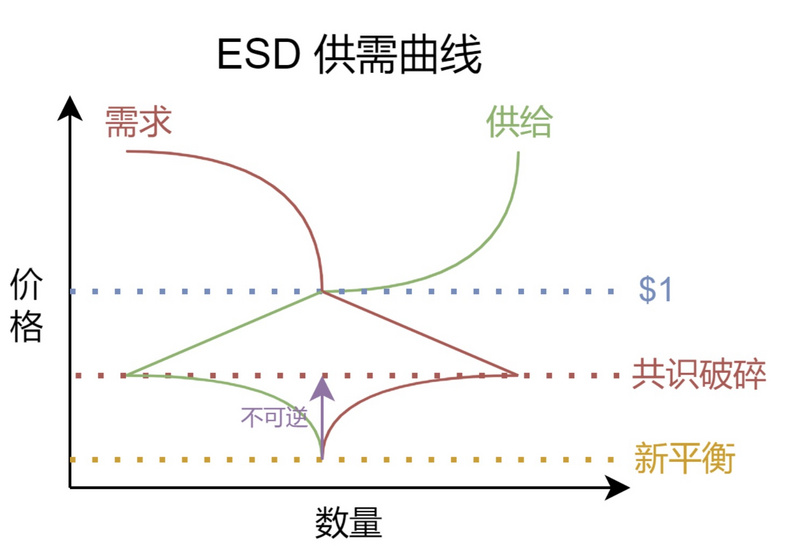 ESD 供需曲线

需求

供给

价格

$1

共识破碎

不可逆

新平衡

数量